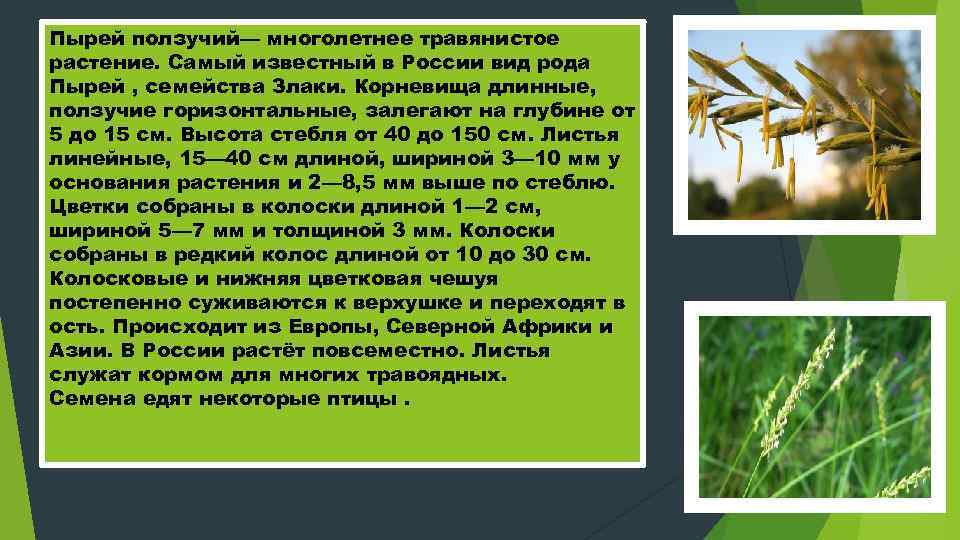 Пырей ползучий— многолетнее травянистое растение. Самый известный в России вид рода Пырей , семейства Злаки. Корневища длинные, ползучие горизонтальные, залегают на глубине от 5 до 15 см. Высота стебля от 40 до 150 см. Листья линейные, 15—40 см длиной, шириной 3—10 мм у основания растения и 2—8,5 мм выше по стеблю. Цветки собраны в колоски длиной 1—2 см, шириной 5—7 мм и толщиной 3 мм. Колоски собраны в редкий колос длиной от 10 до 30 см. Колосковые и нижняя цветковая чешуя постепенно суживаются к верхушке и переходят в ость. Происходит из Европы, Северной Африки и Азии. В России растёт повсеместно. Листья служат кормом для многих травоядных. Семена едят некоторые птицы .